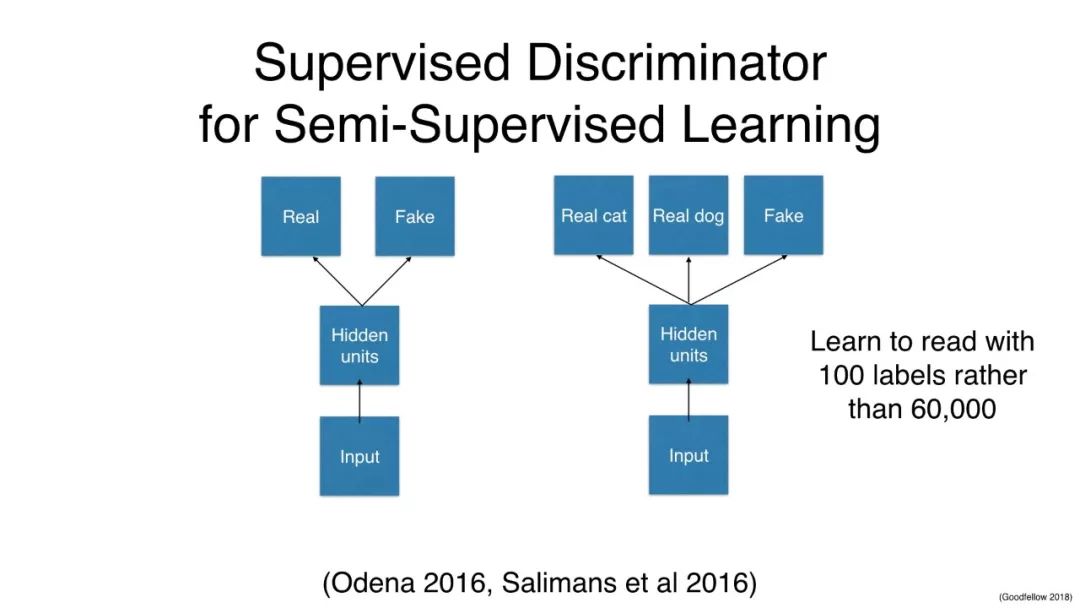 Supervised Discriminator for Semi-Supervised Learning

Real

Fake

Hidden units

Input

Real cat

Real dog

Fake

Hidden units

Input

Learn to read with 100 labels rather than 60,000

(Odena 2016, Salimans et al 2016)

(Goodfellow 2018)